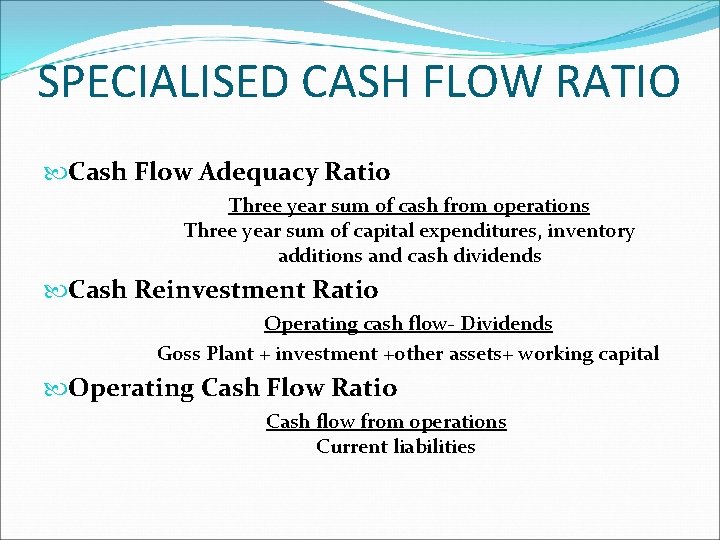 SPECIALISED CASH FLOW RATIO

Cash Flow Adequacy Ratio

Three year sum of cash from operations
Three year sum of capital expenditures, inventory additions and cash dividends

Cash Reinvestment Ratio

Operating cash flow- Dividends
Goss Plant + investment +other assets+ working capital

Operating Cash Flow Ratio

Cash flow from operations
Current liabilities